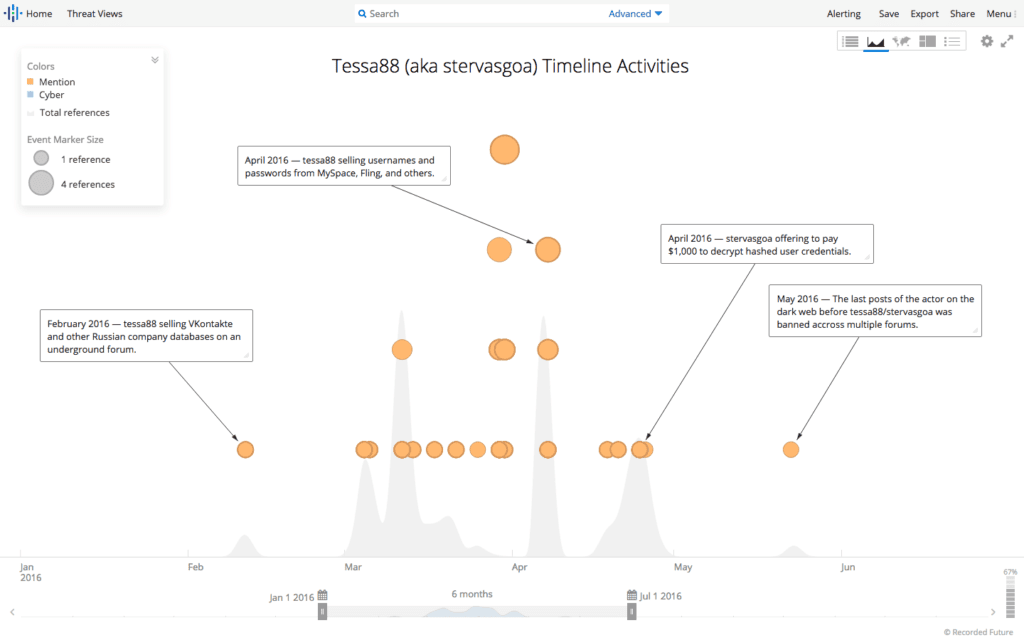 Home Threat Views

Search Advanced

Alerting Save Export Share Menu

Colors
Mention
Cyber
Total references

Event Marker Size
1 reference
4 references

Tessa88 (aka stervasgoa) Timeline Activities

April 2016 — tessa88 selling usernames and passwords from MySpace, Fling, and others.

April 2016 — stervasgoa offering to pay $1,000 to decrypt hashed user credentials.

May 2016 — The last posts of the actor on the dark web before tessa88/stervasgoa was banned accross multiple forums.

February 2016 — tessa88 selling VKontakte and other Russian company databases on an underground forum.

Jan 2016 Feb Mar Apr May Jun

Jan 1 2016 6 months Jul 1 2016

67%

© Recorded Future